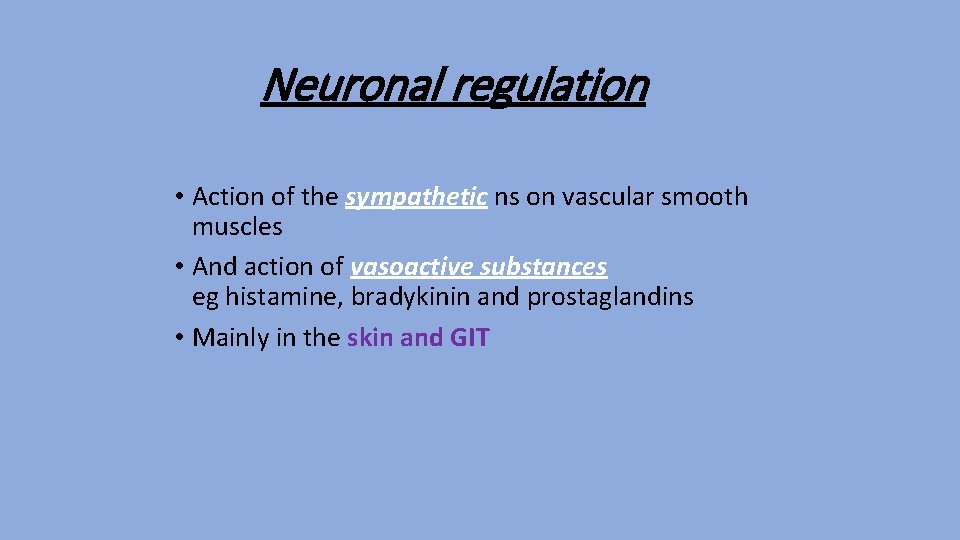 Neuronal regulation

• Action of the sympathetic ns on vascular smooth muscles

• And action of vasoactive substances eg histamine, bradykinin and prostaglandins

• Mainly in the skin and GIT